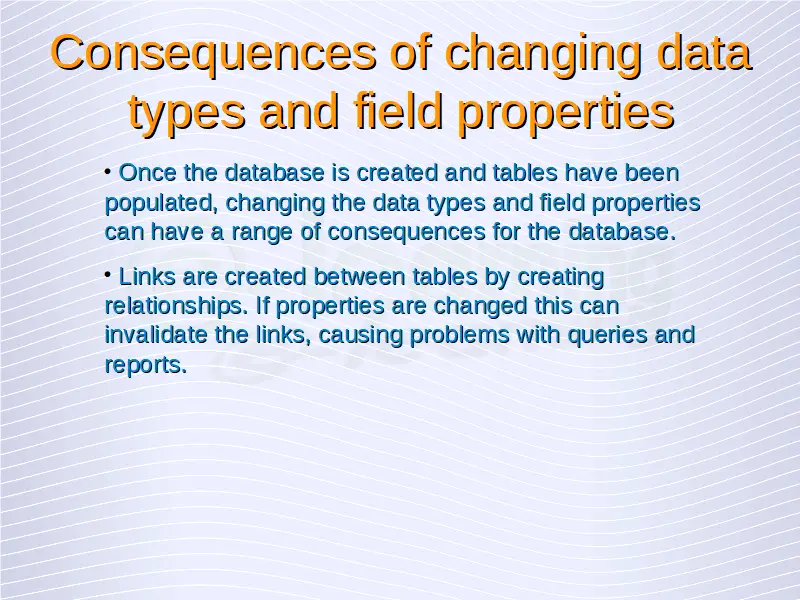 Consequences of changing data types and field properties

• Once the database is created and tables have been populated, changing the data types and field properties can have a range of consequences for the database.

• Links are created between tables by creating relationships. If properties are changed this can invalidate the links, causing problems with queries and reports.